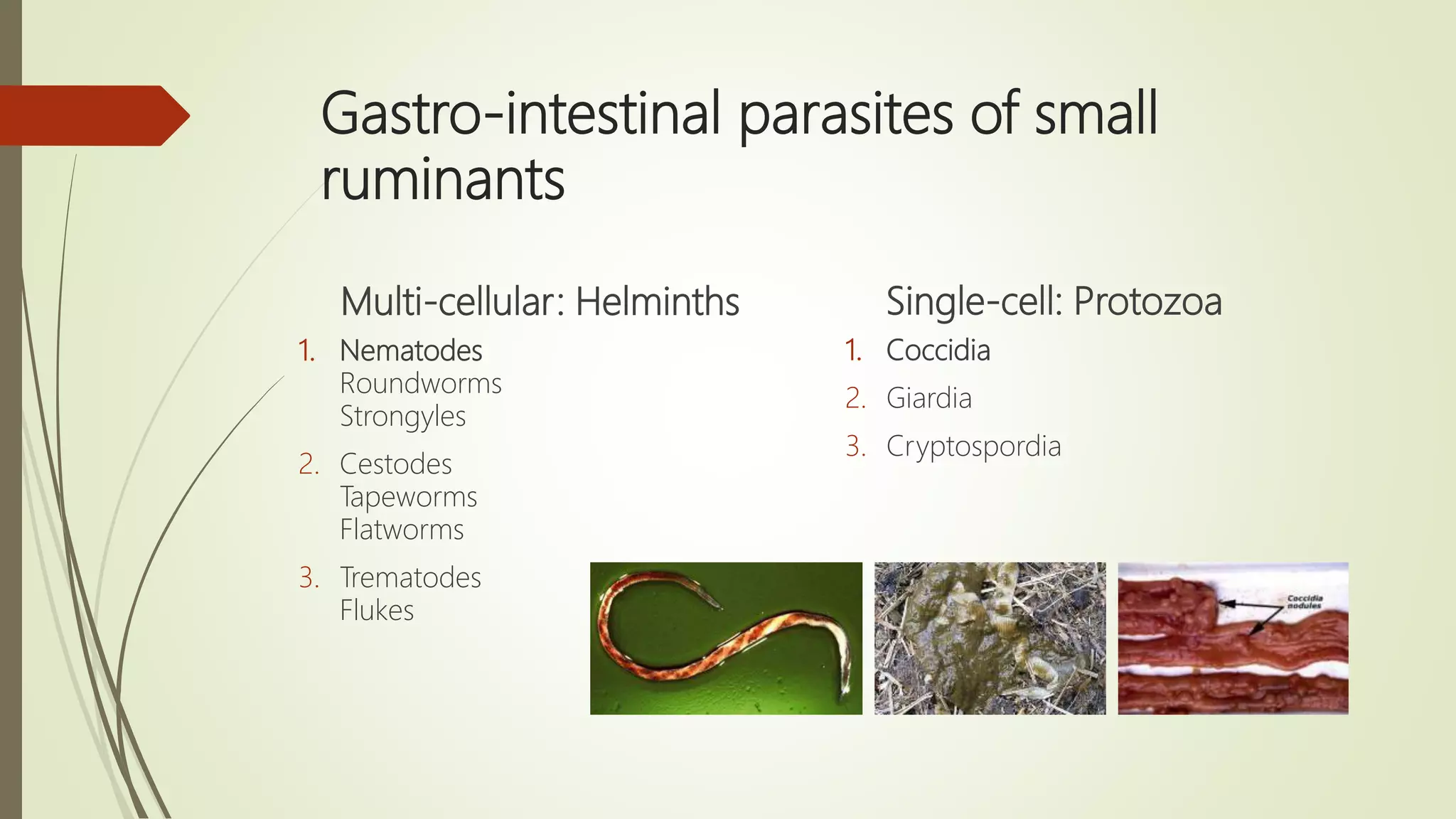 Gastro-intestinal parasites of small ruminants

Multi-cellular: Helminths

1. Nematodes
Roundworms
Strongyles

2. Cestodes
Tapeworms
Flatworms

3. Trematodes
Flukes

Single-cell: Protozoa

1. Coccidia

2. Giardia

3. Cryptospordia

Coccidia nodules